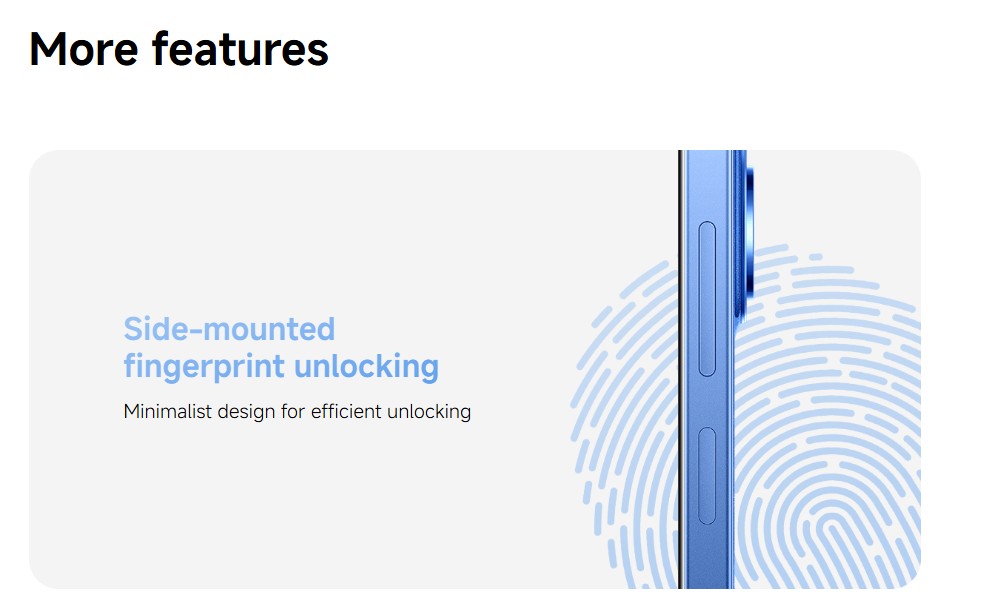 More features

Side-mounted fingerprint unlocking

Minimalist design for efficient unlocking